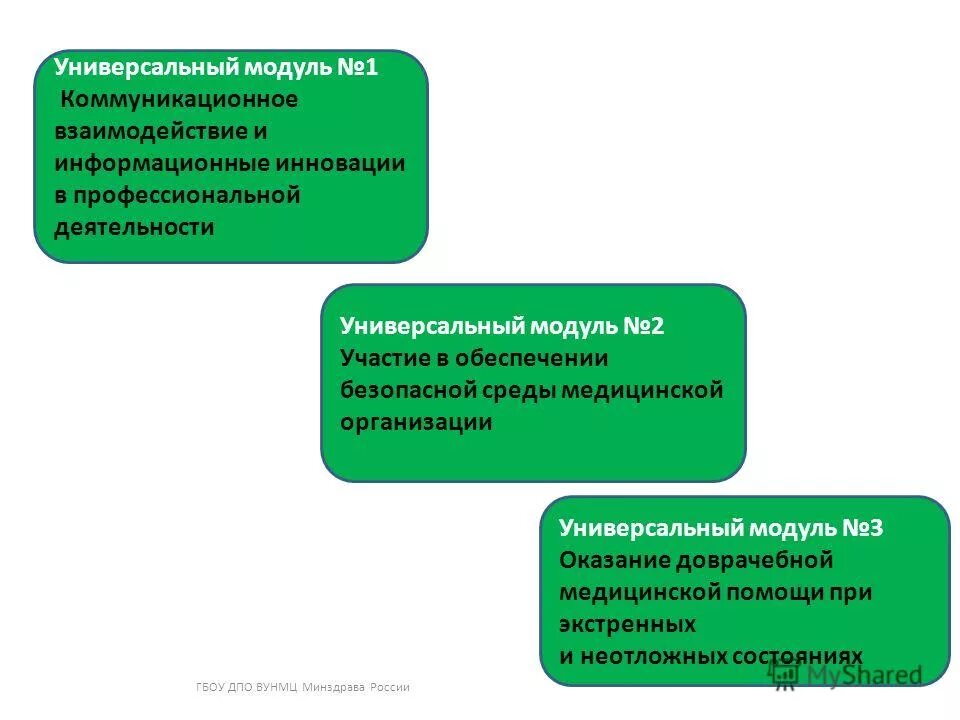 Универсальный модуль №1
Коммуникационное взаимодействие и информационные инновации в профессиональной деятельности

Универсальный модуль №2
Участие в обеспечении безопасной среды медицинской организации

Универсальный модуль №3
Оказание доврачебной медицинской помощи при экстренных
и неотложных состояниях

ГБОУ ДПО ВУНМЦ Минздрава России

MyShared